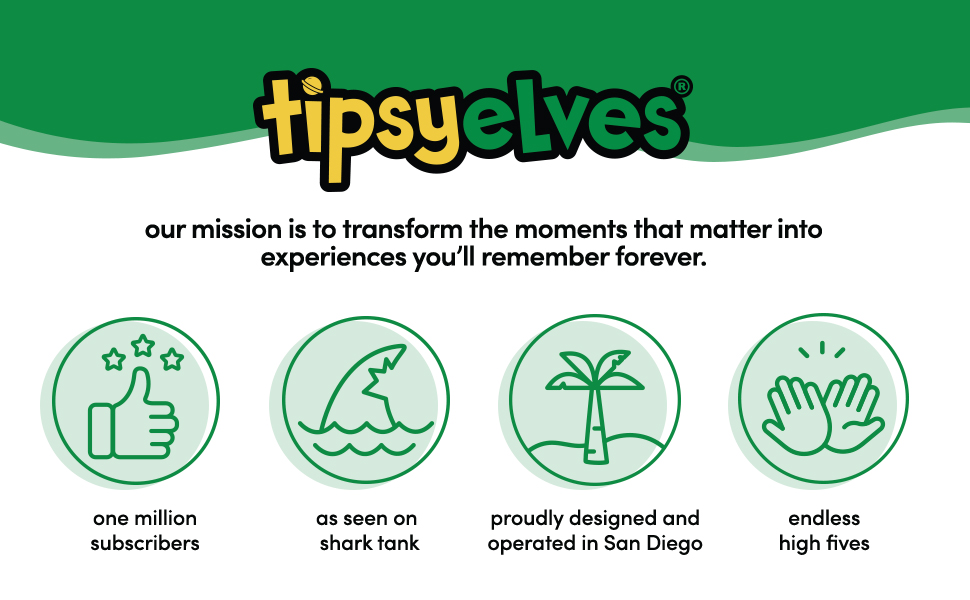 tipsyelves®

our mission is to transform the moments that matter into experiences you'll remember forever.

one million subscribers

as seen on shark tank

proudly designed and operated in San Diego

endless high fives